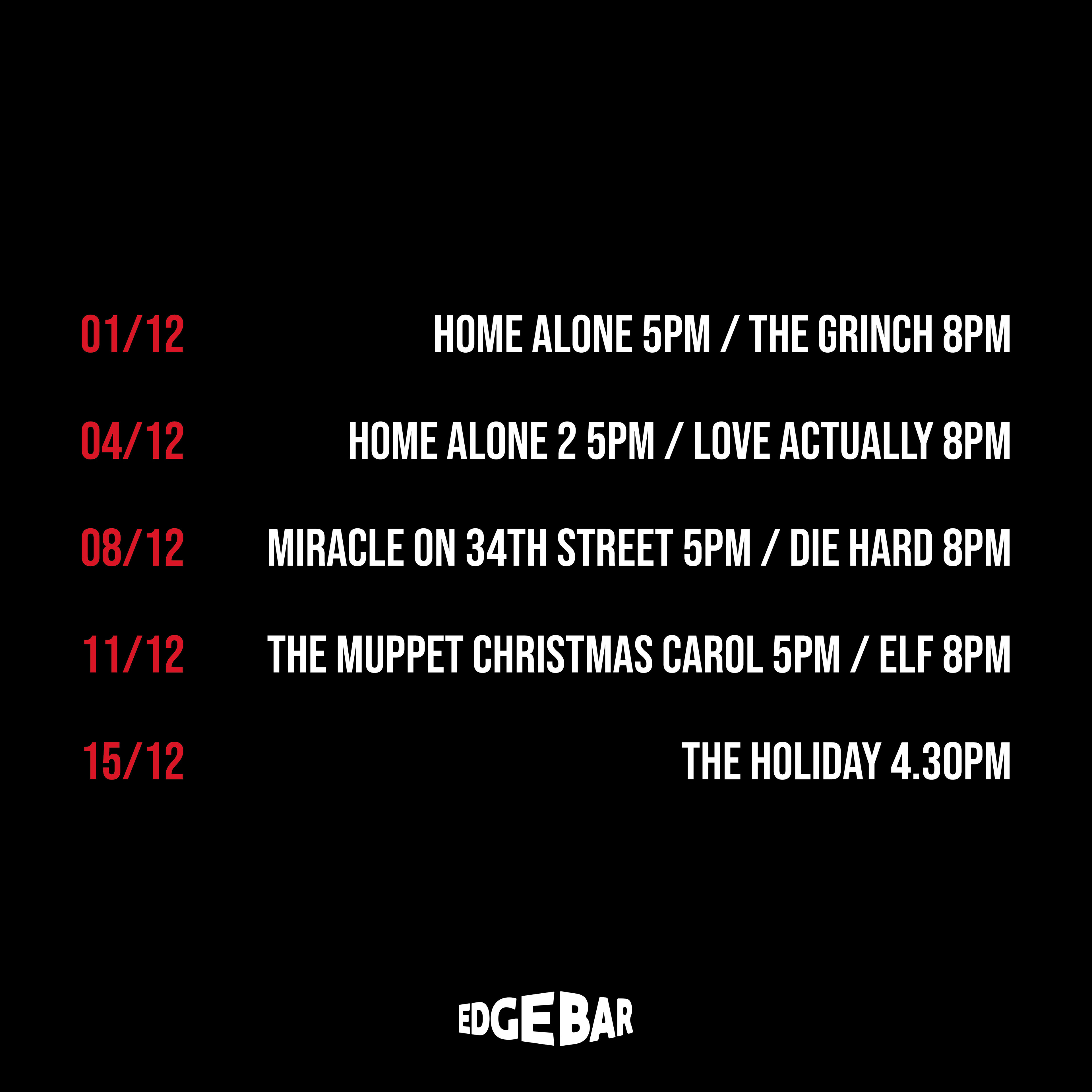 01/12 HOME ALONE 5PM / THE GRINCH 8PM

04/12 HOME ALONE 2 5PM / LOVE ACTUALLY 8PM

08/12 MIRACLE ON 34TH STREET 5PM / DIE HARD 8PM

11/12 THE MUPPET CHRISTMAS CAROL 5PM / ELF 8PM

15/12 THE HOLIDAY 4.30PM

EDGEBAR